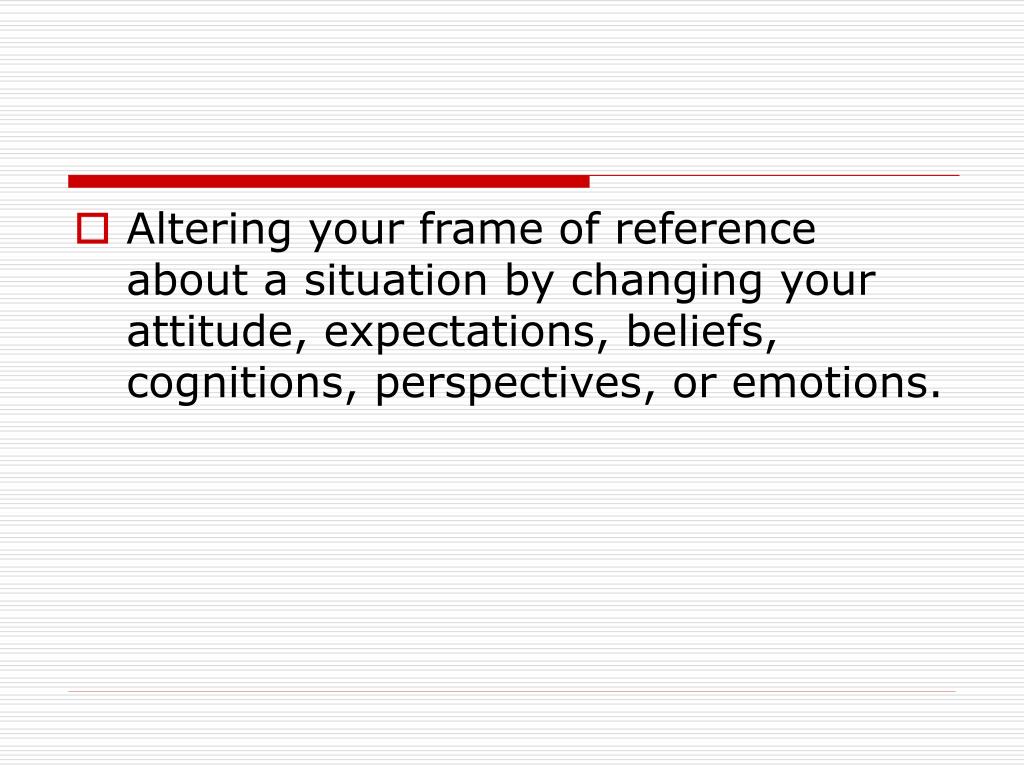 Altering your frame of reference about a situation by changing your attitude, expectations, beliefs, cognitions, perspectives, or emotions.